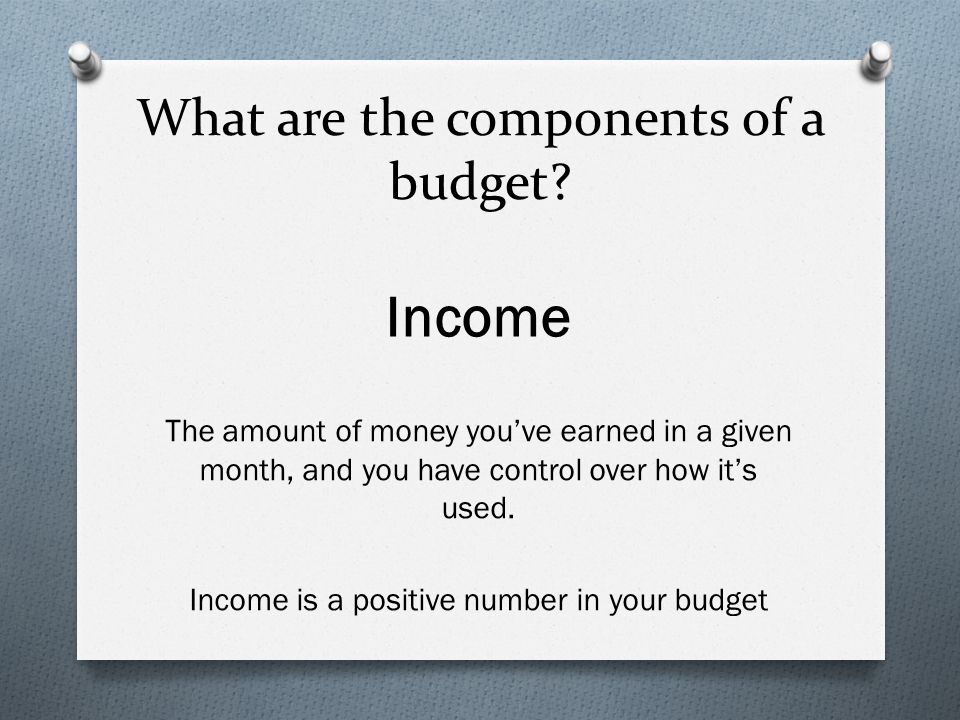 What are the components of a budget?

Income

The amount of money you’ve earned in a given month, and you have control over how it’s used.

Income is a positive number in your budget